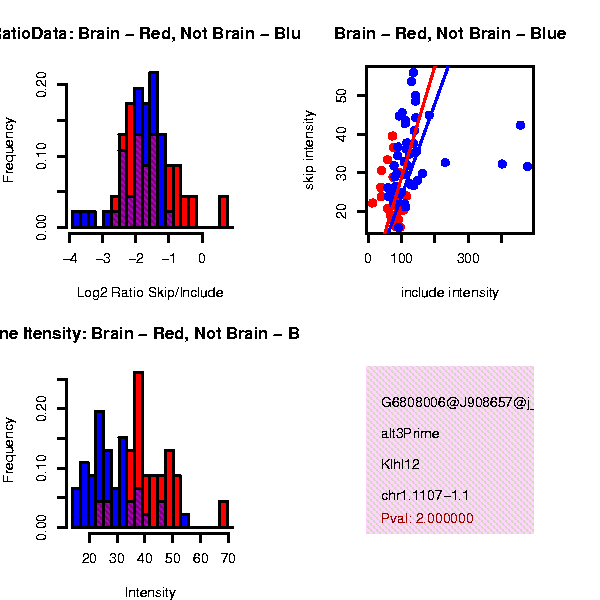 atioData: Brain – Red, Not Brain – Blu

Frequency

0.00 0.10 0.20

−4 −3 −2 −1 0

Log2 Ratio Skip/Include

Brain – Red, Not Brain – Blue

skip intensity

20 30 40 50

0 100 300

include intensity

ne Itensity: Brain – Red, Not Brain – B

Frequency

0.00 0.10 0.20

20 30 40 50 60 70

Intensity

G6808006@J908657@j_

alt3Prime

Klhl12

chr1.1107−1.1

Pval: 2.000000